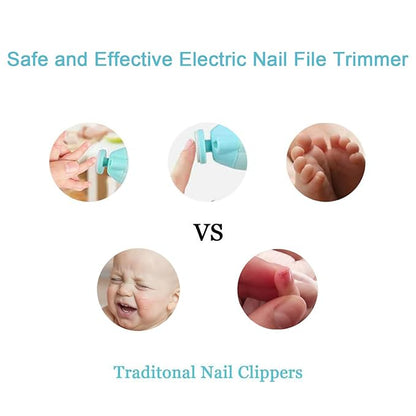 Safe and Effective Electric Nail File Trimmer

VS

Traditonal Nail Clippers